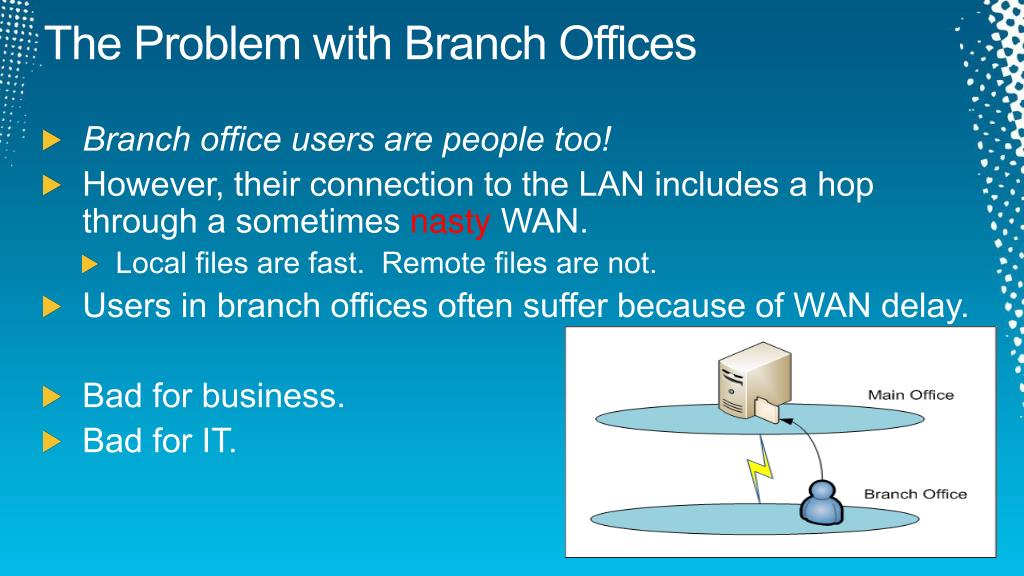 The Problem with Branch Offices

Branch office users are people too!

However, their connection to the LAN includes a hop through a sometimes nasty WAN.

Local files are fast. Remote files are not.

Users in branch offices often suffer because of WAN delay.

Bad for business.

Bad for IT.

Main Office

Branch Office